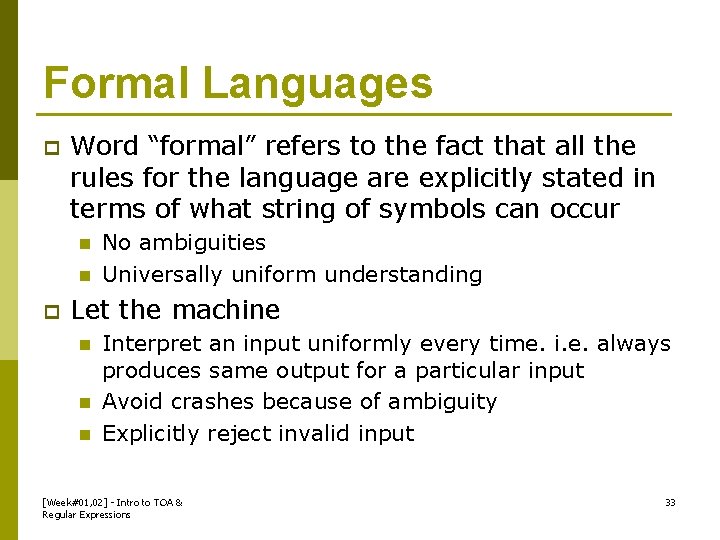 Formal Languages

Word “formal” refers to the fact that all the rules for the language are explicitly stated in terms of what string of symbols can occur

No ambiguities

Universally uniform understanding

Let the machine

Interpret an input uniformly every time. i.e. always produces same output for a particular input

Avoid crashes because of ambiguity

Explicitly reject invalid input

[Week#01,02] - Intro to TOA & Regular Expressions

33